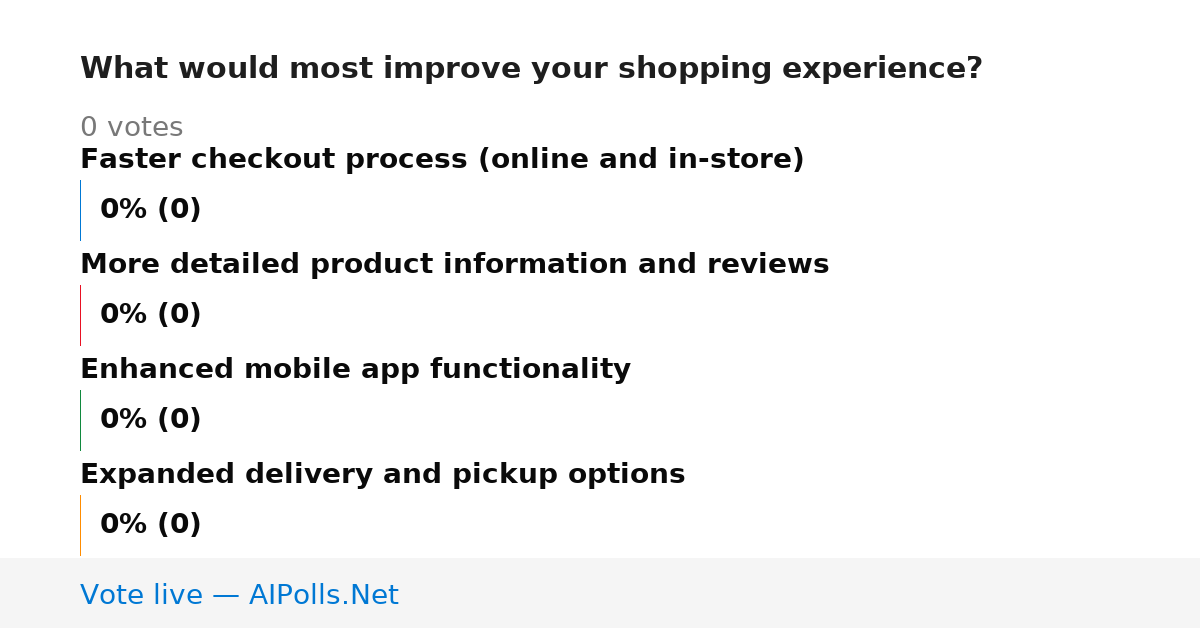 What would most improve your shopping experience?

0 votes

Faster checkout process (online and in-store)

0% (0)

More detailed product information and reviews

0% (0)

Enhanced mobile app functionality

0% (0)

Expanded delivery and pickup options

0% (0)

Vote live — AIPolls.Net